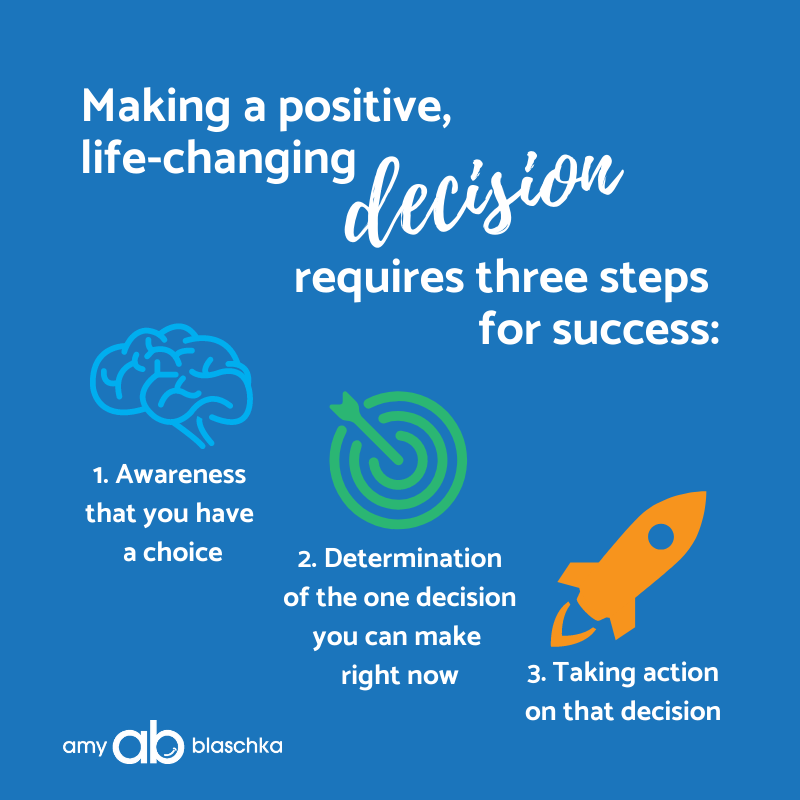 Making a positive, life-changing decision requires three steps for success:

1. Awareness that you have a choice

2. Determination of the one decision you can make right now

3. Taking action on that decision

amy ab blaschka